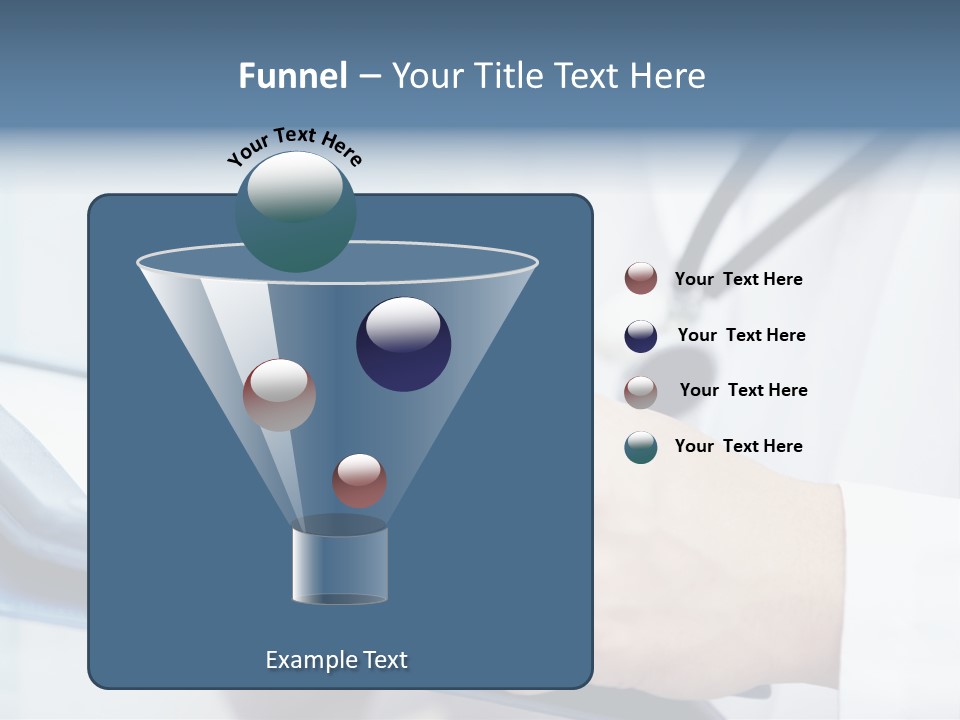 Funnel – Your Title Text Here

Your Text Here

Your Text Here

Your Text Here

Your Text Here

Your Text Here

Example Text